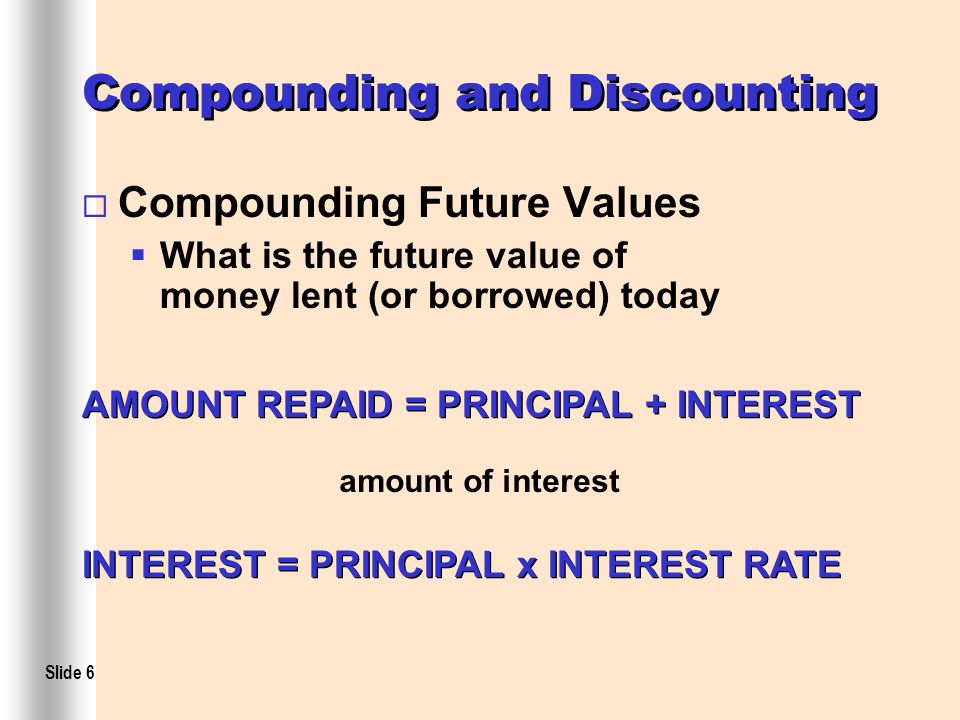 Compounding and Discounting

□ Compounding Future Values

▪ What is the future value of money lent (or borrowed) today

AMOUNT REPAID = PRINCIPAL + INTEREST

amount of interest

INTEREST = PRINCIPAL x INTEREST RATE

Slide 6